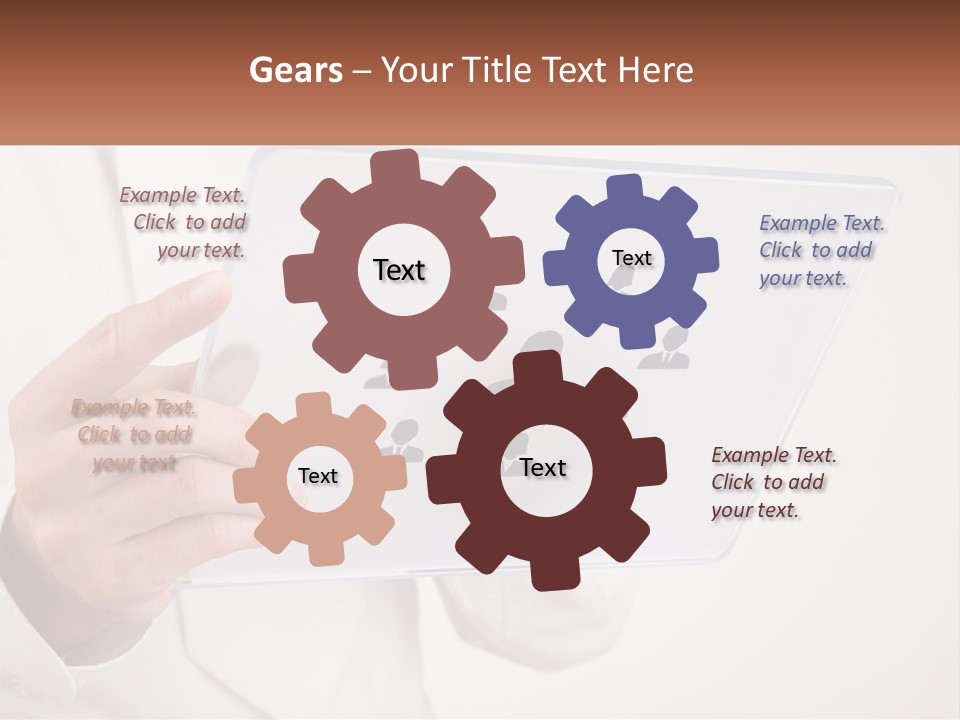 Gears – Your Title Text Here

Example Text. Click to add your text.

Text

Text

Example Text. Click to add your text.

Example Text. Click to add your text

Text

Text

Example Text. Click to add your text.